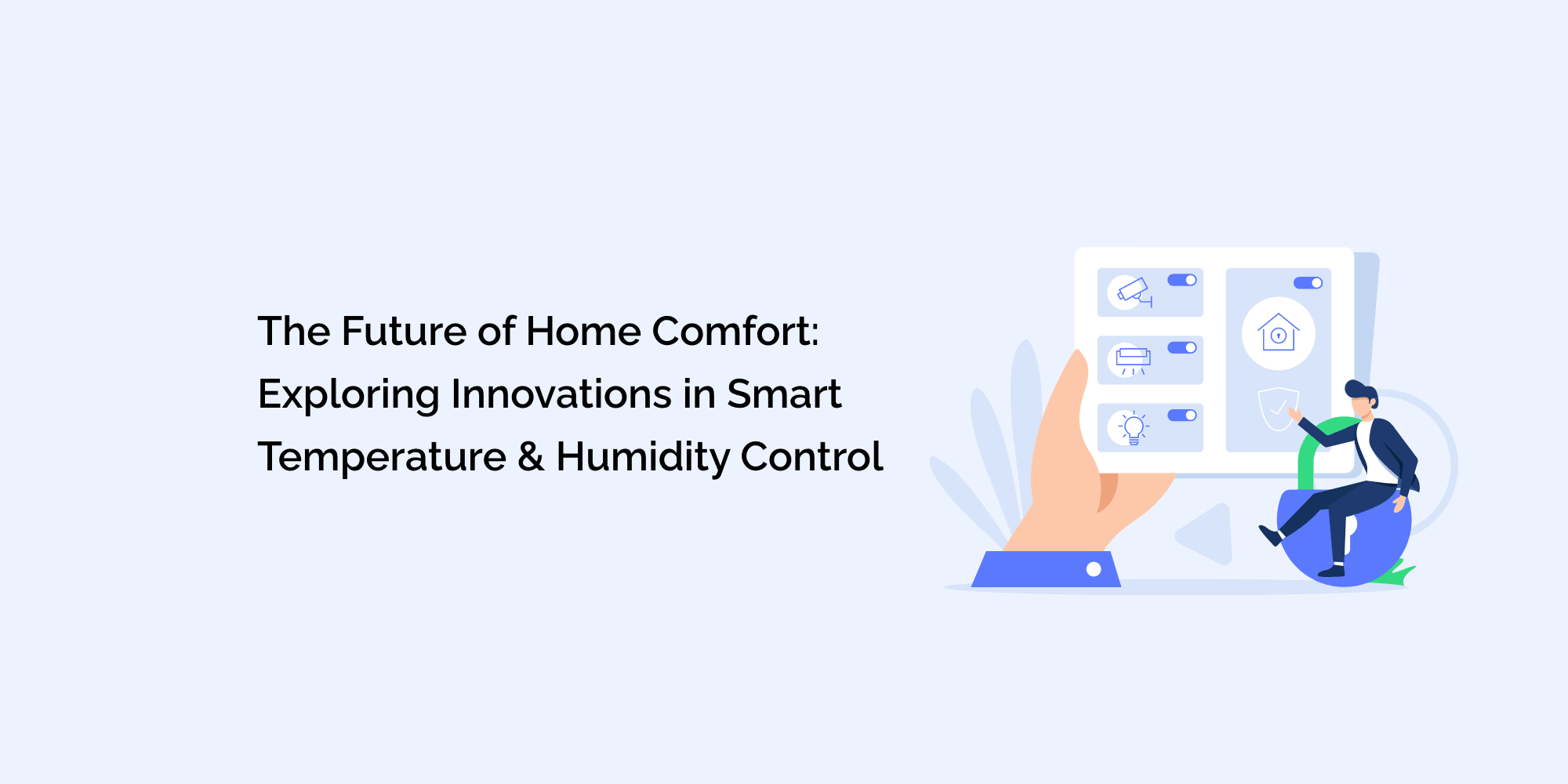 The Future of Home Comfort: Exploring Innovations in Smart Temperature & Humidity Control